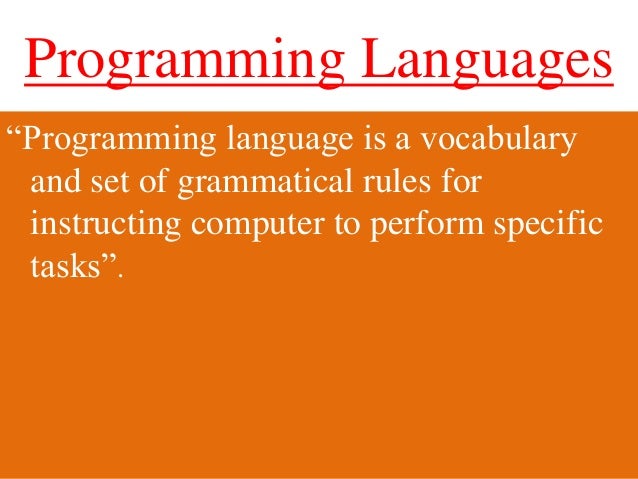 Programming Languages

“Programming language is a vocabulary and set of grammatical rules for instructing computer to perform specific tasks”.